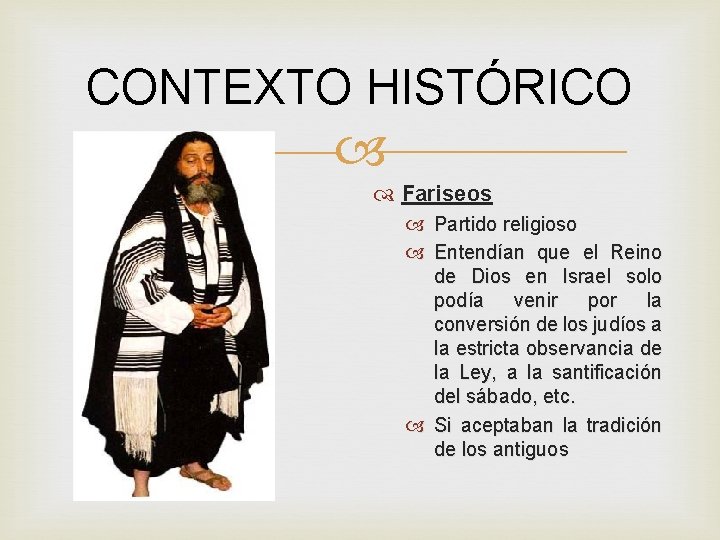 CONTEXTO HISTÓRICO

Fariseos

Partido religioso

Entendían que el Reino de Dios en Israel solo podía venir por la conversión de los judíos a la estricta observancia de la Ley, a la santificación del sábado, etc.

Si aceptaban la tradición de los antiguos